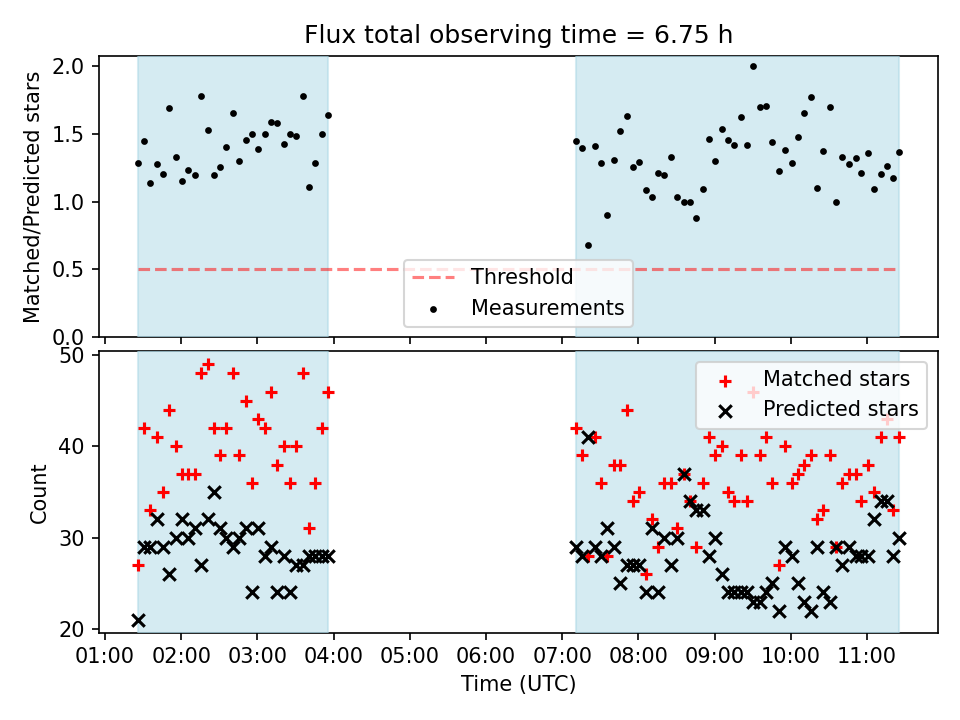 Flux total observing time = 6.75 h

Matched/Predicted stars

2.0
1.5
1.0
0.5
0.0

Threshold
Measurements

Count

50
40
30
20

Matched stars
Predicted stars

01:00 02:00 03:00 04:00 05:00 06:00 07:00 08:00 09:00 10:00 11:00

Time (UTC)